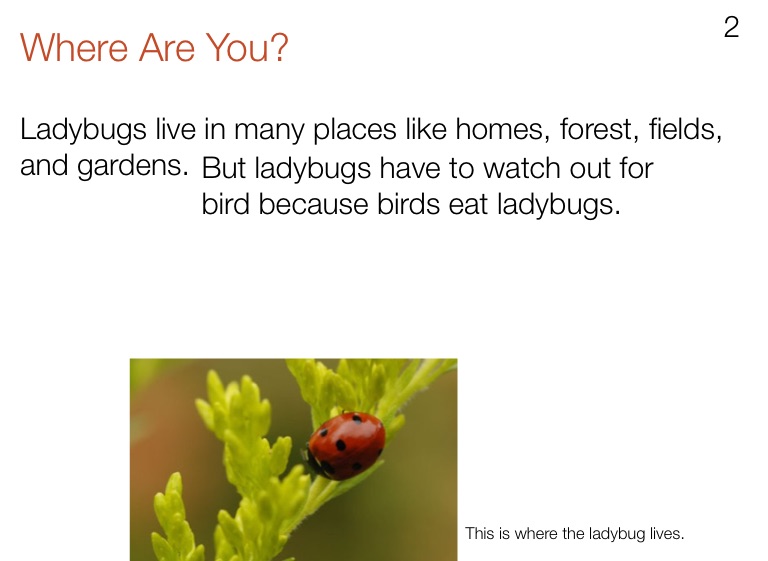 2

Where Are You?

Ladybugs live in many places like homes, forest, fields, and gardens. But ladybugs have to watch out for bird because birds eat ladybugs.

This is where the ladybug lives.